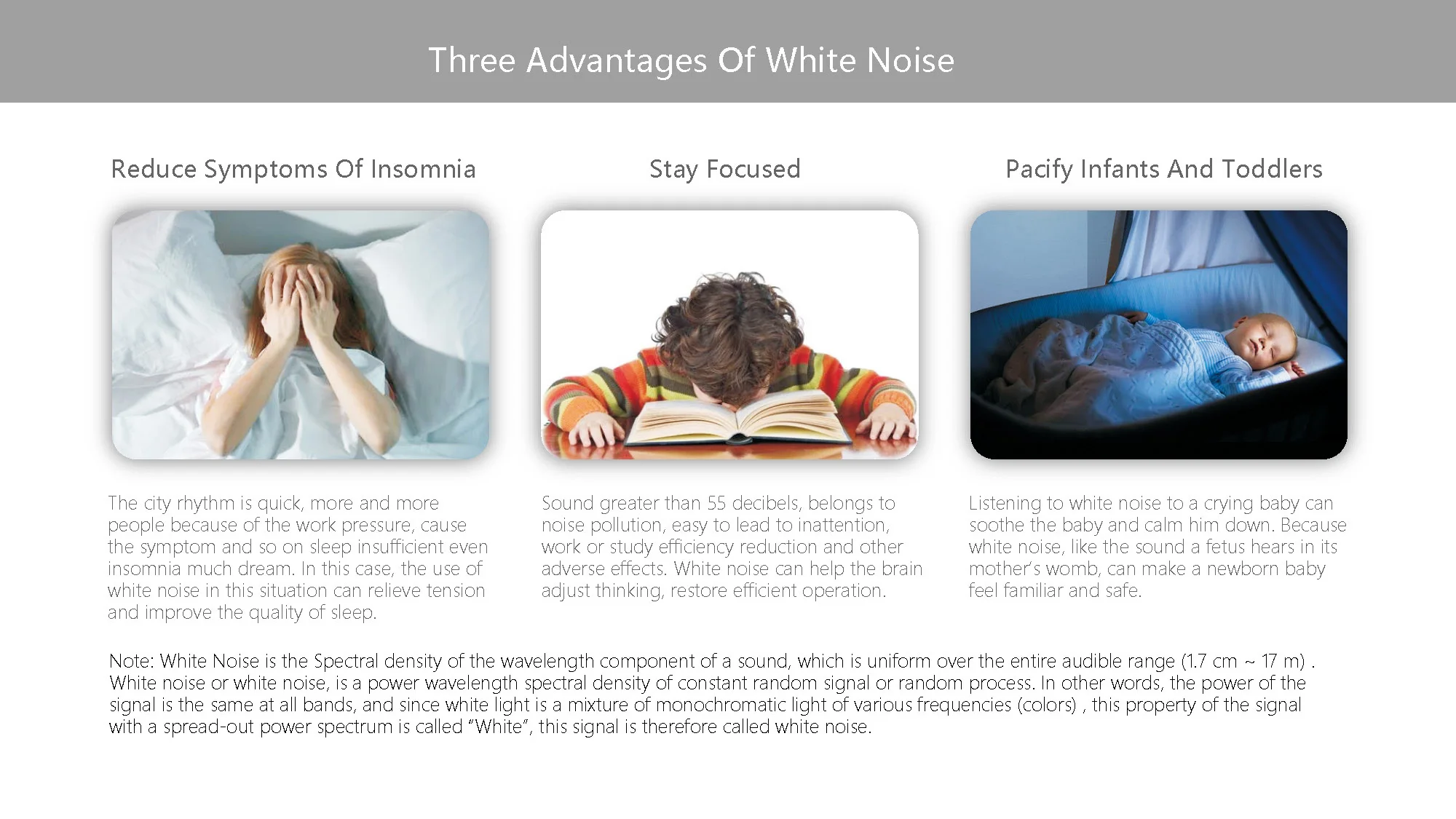 Three Advantages Of White Noise

Reduce Symptoms Of Insomnia

The city rhythm is quick, more and more people because of the work pressure, cause the symptom and so on sleep insufficient even insomnia much dream. In this case, the use of white noise in this situation can relieve tension and improve the quality of sleep.

Stay Focused

Sound greater than 55 decibels, belongs to noise pollution, easy to lead to inattention, work or study efficiency reduction and other adverse effects. White noise can help the brain adjust thinking, restore efficient operation.

Pacify Infants And Toddlers

Listening to white noise to a crying baby can soothe the baby and calm him down. Because white noise, like the sound a fetus hears in its mother's womb, can make a newborn baby feel familiar and safe.

Note: White Noise is the Spectral density of the wavelength component of a sound, which is uniform over the entire audible range (1.7 cm ~ 17 m) . White noise or white noise, is a power wavelength spectral density of constant random signal or random process. In other words, the power of the signal is the same at all bands, and since white light is a mixture of monochromatic light of various frequencies (colors) , this property of the signal with a spread-out power spectrum is called "White", this signal is therefore called white noise.